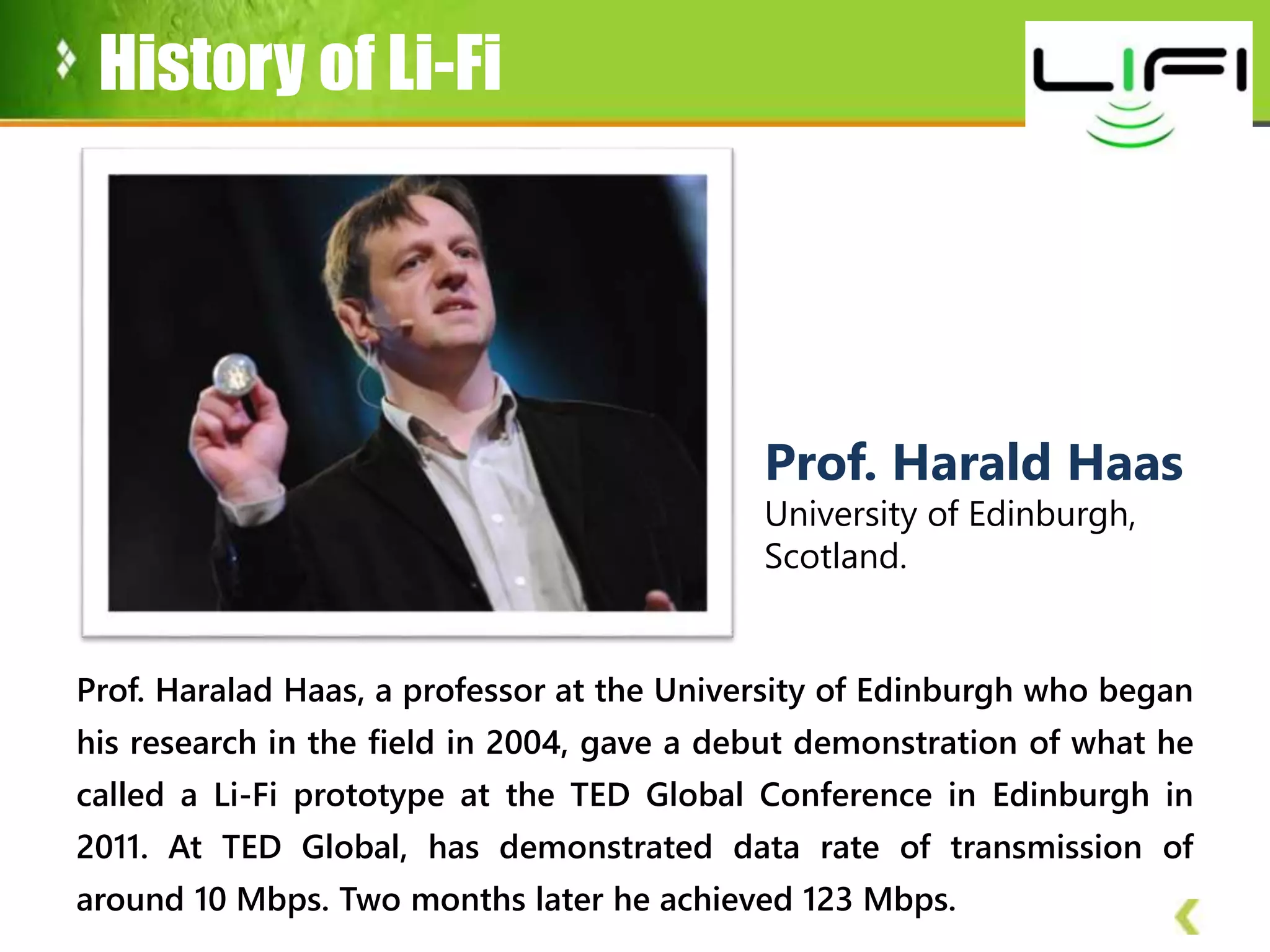 History of Li-Fi

LIFI

Prof. Harald Haas
University of Edinburgh, Scotland.

Prof. Haralad Haas, a professor at the University of Edinburgh who began his research in the field in 2004, gave a debut demonstration of what he called a Li-Fi prototype at the TED Global Conference in Edinburgh in 2011. At TED Global, has demonstrated data rate of transmission of around 10 Mbps. Two months later he achieved 123 Mbps.